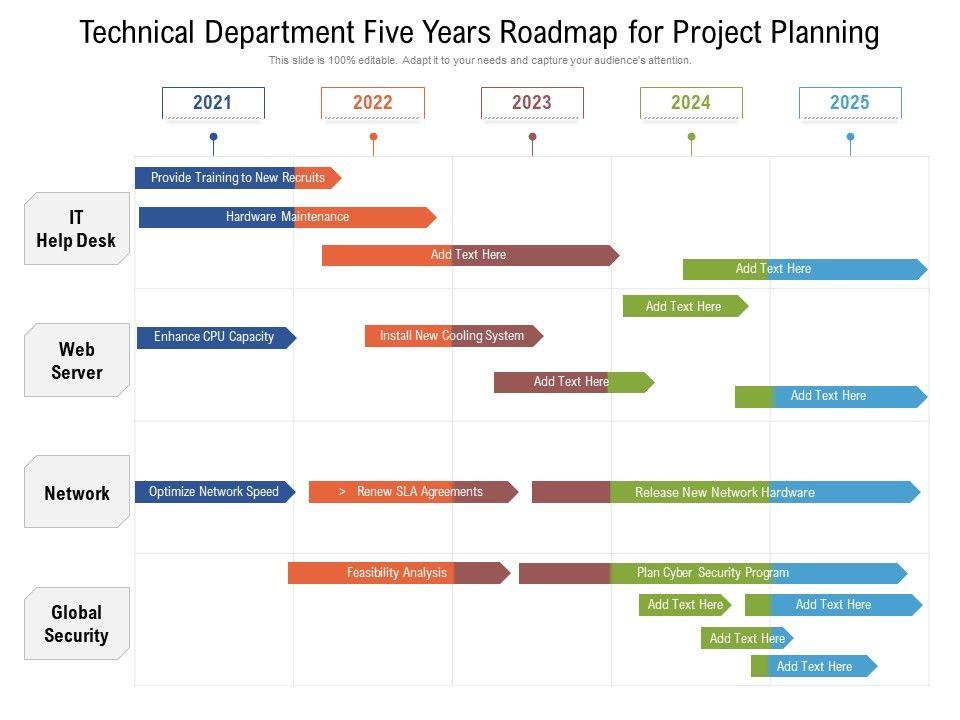 Technical Department Five Years Roadmap for Project Planning

This slide is 100% editable. Adapt it to your needs and capture your audience's attention.

2021

2022

2023

2024

2025

IT Help Desk

Provide Training to New Recruits

Hardware Maintenance

Add Text Here

Add Text Here

Web Server

Add Text Here

Enhance CPU Capacity

Install New Cooling System

Add Text Here

Add Text Here

Network

Optimize Network Speed

> Renew SLA Agreements

Release New Network Hardware

Global Security

Feasibility Analysis

Plan Cyber Security Program

Add Text Here

Add Text Here

Add Text Here

Add Text Here